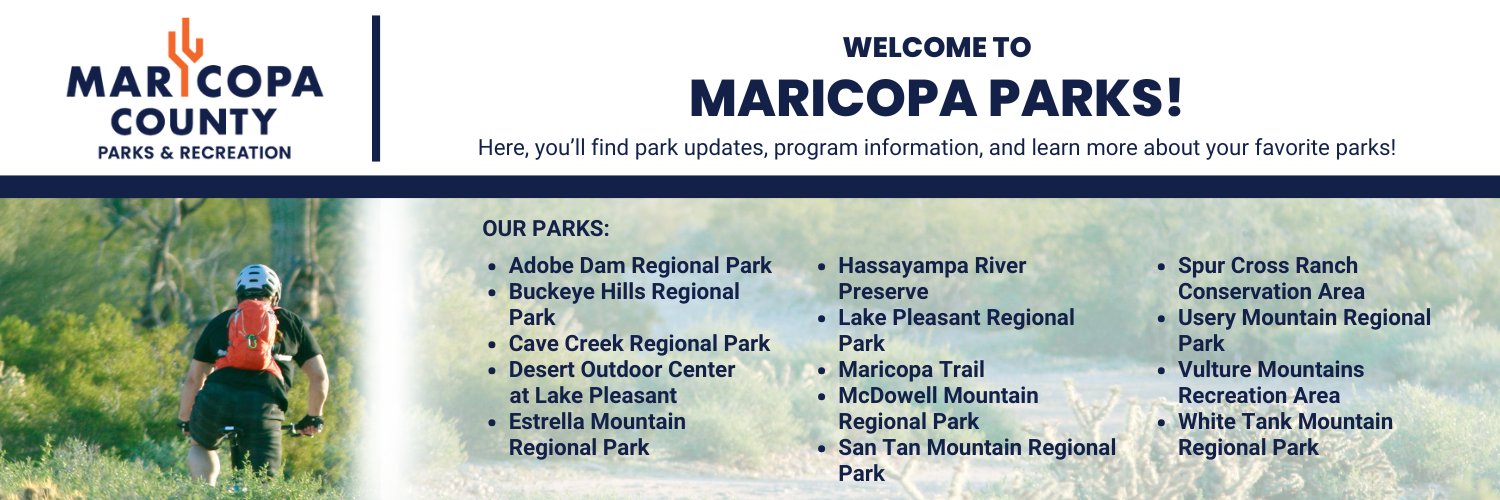 MARICOPA COUNTY
PARKS & RECREATION

WELCOME TO
MARICOPA PARKS!
Here, you'll find park updates, program information, and learn more about your favorite parks!

OUR PARKS:
- Adobe Dam Regional Park
- Buckeye Hills Regional Park
- Cave Creek Regional Park
- Desert Outdoor Center at Lake Pleasant
- Estrella Mountain Regional Park

- Hassayampa River Preserve
- Lake Pleasant Regional Park
- Maricopa Trail
- McDowell Mountain Regional Park
- San Tan Mountain Regional Park

- Spur Cross Ranch Conservation Area
- Usery Mountain Regional Park
- Vulture Mountains Recreation Area
- White Tank Mountain Regional Park